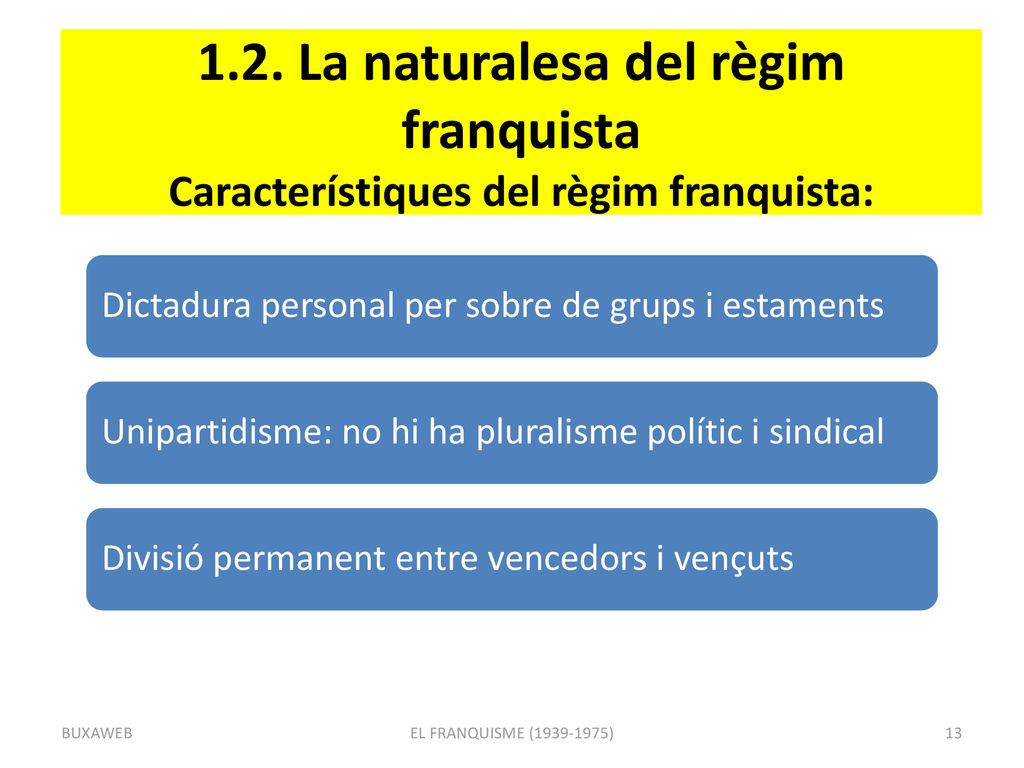 1.2. La naturalesa del règim franquista
Característiques del règim franquista:

Dictadura personal per sobre de grups i estaments

Unipartidisme: no hi ha pluralisme polític i sindical

Divisió permanent entre vencedors i vençuts

BUXAWEB

EL FRANQUISME (1939-1975)

13